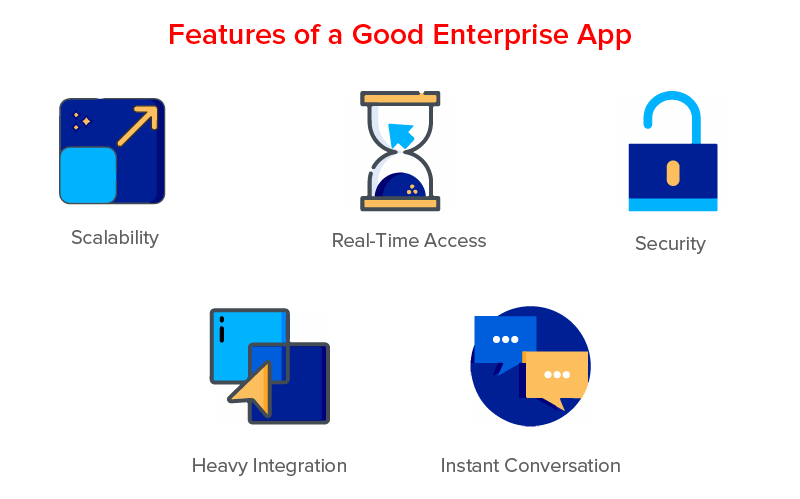 Features of a Good Enterprise App

Scalability

Real-Time Access

Security

Heavy Integration

Instant Conversation